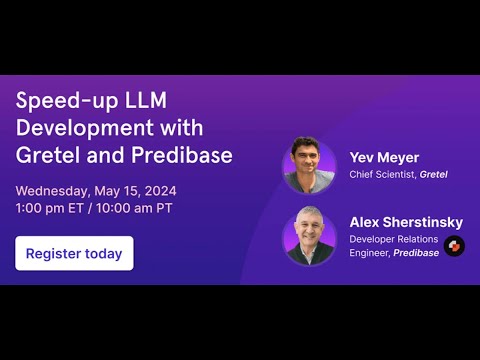 Speed-up LLM Development with Gretel and Predibase

Wednesday, May 15, 2024
1:00 pm ET / 10:00 am PT

Register today

Yev Meyer
Chief Scientist, Gretel

Alex Sherstinsky
Developer Relations Engineer, Predibase